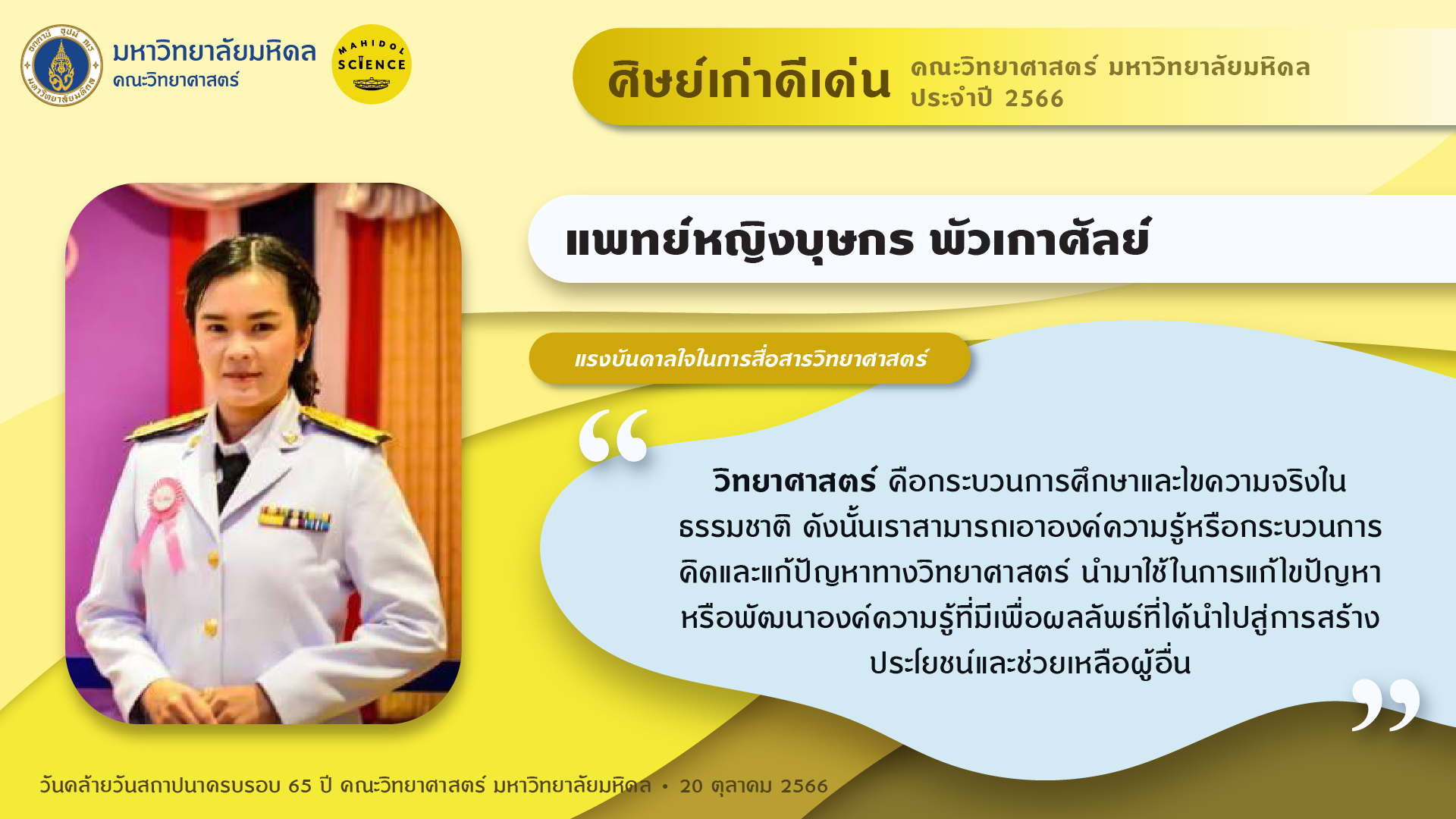 มหาวิทยาลัยมหิดล
คณะวิทยาศาสตร์

MAHIDOL SCIENCE

ศิษย์เก่าดีเด่น คณะวิทยาศาสตร์ มหาวิทยาลัยมหิดล ประจำปี 2566

แพทย์หญิงบุษกร พัวเกาศัลย์

แรงบันดาลใจในการสื่อสารวิทยาศาสตร์

“ วิทยาศาสตร์ คือกระบวนการศึกษาและไขความจริงในธรรมชาติ ดังนั้นเราสามารถเอาองค์ความรู้หรือกระบวนการคิดและแก้ปัญหาทางวิทยาศาสตร์ นำมาใช้ในการแก้ไขปัญหาหรือพัฒนาองค์ความรู้ที่มีเพื่อผลลัพธ์ที่ได้นำไปสู่การสร้างประโยชน์และช่วยเหลือผู้อื่น ”

วันคล้ายวันสถาปนาครบรอบ 65 ปี คณะวิทยาศาสตร์ มหาวิทยาลัยมหิดล • 20 ตุลาคม 2566